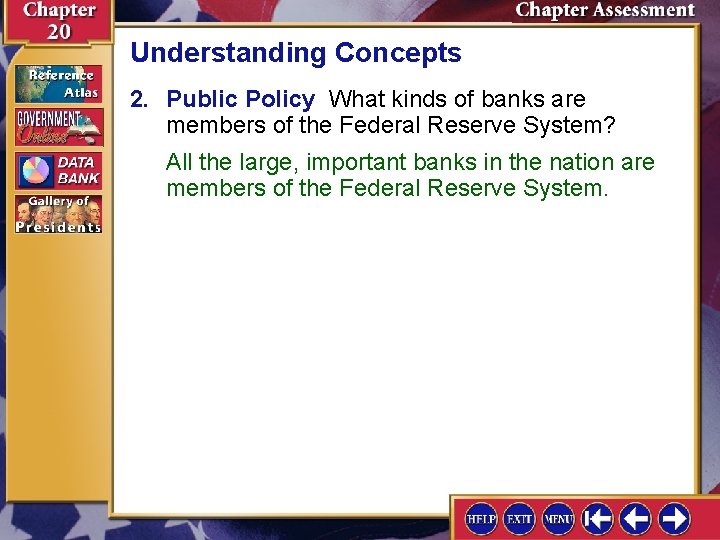 Chapter 20

Chapter Assessment

Reference Atlas

GOVERNMENT Online

DATA BANK

Gallery of Presidents

Understanding Concepts

2. Public Policy What kinds of banks are members of the Federal Reserve System?

All the large, important banks in the nation are members of the Federal Reserve System.

HELP EXIT MENU